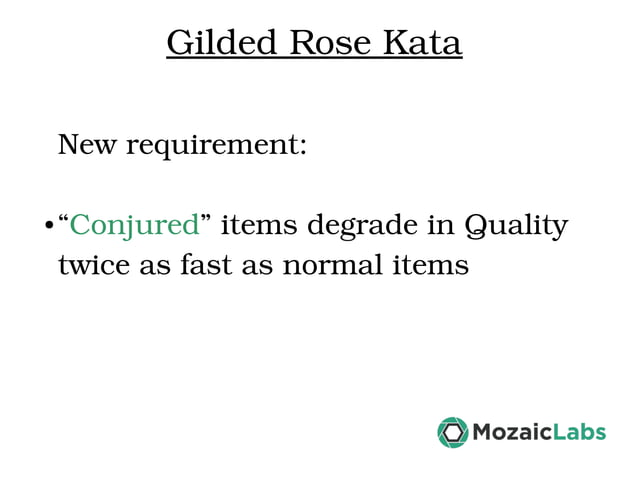 Gilded Rose Kata

New requirement:

• “Conjured” items degrade in Quality twice as fast as normal items

MozaicLabs